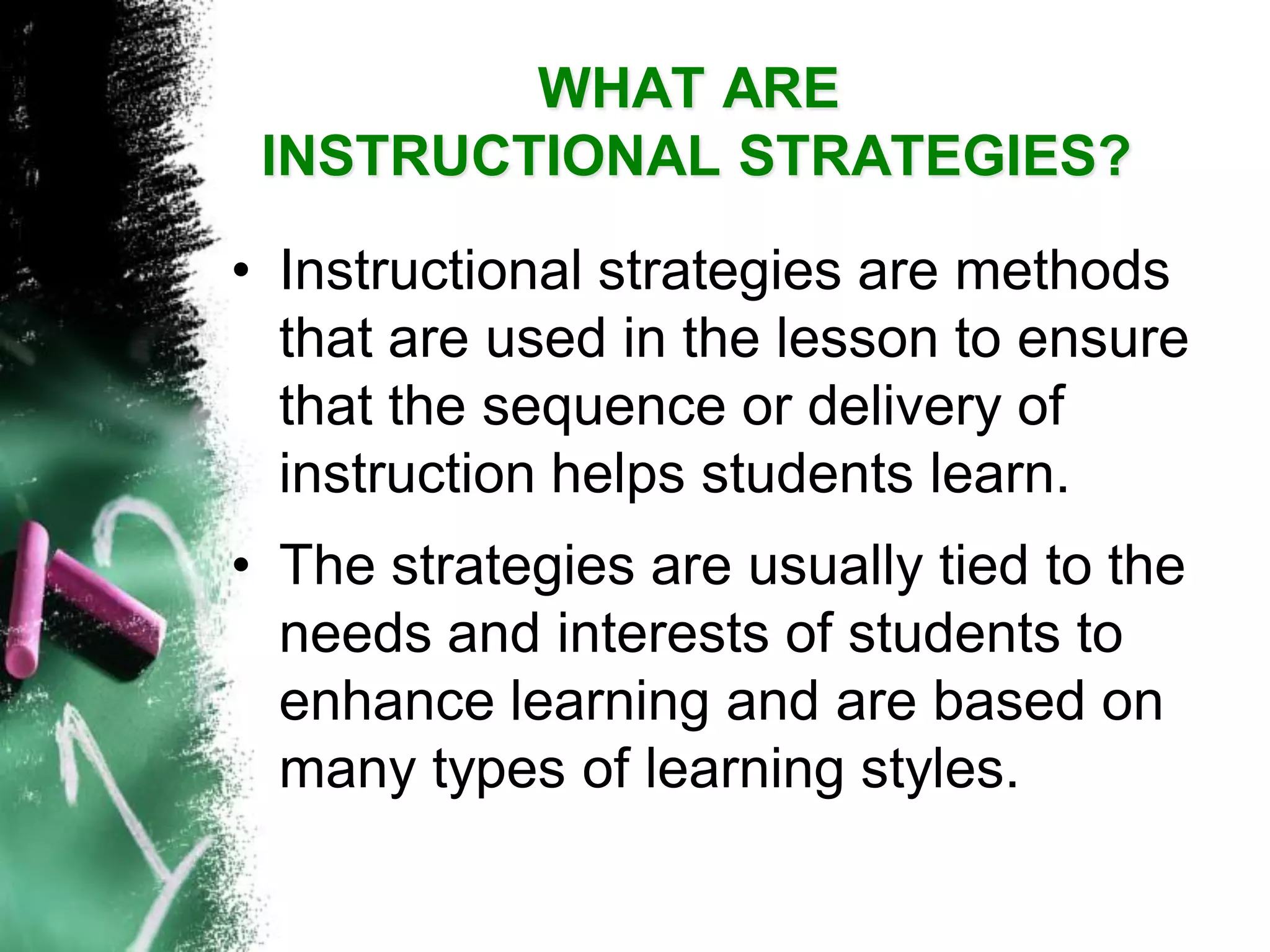 WHAT ARE INSTRUCTIONAL STRATEGIES?

• Instructional strategies are methods that are used in the lesson to ensure that the sequence or delivery of instruction helps students learn.

• The strategies are usually tied to the needs and interests of students to enhance learning and are based on many types of learning styles.